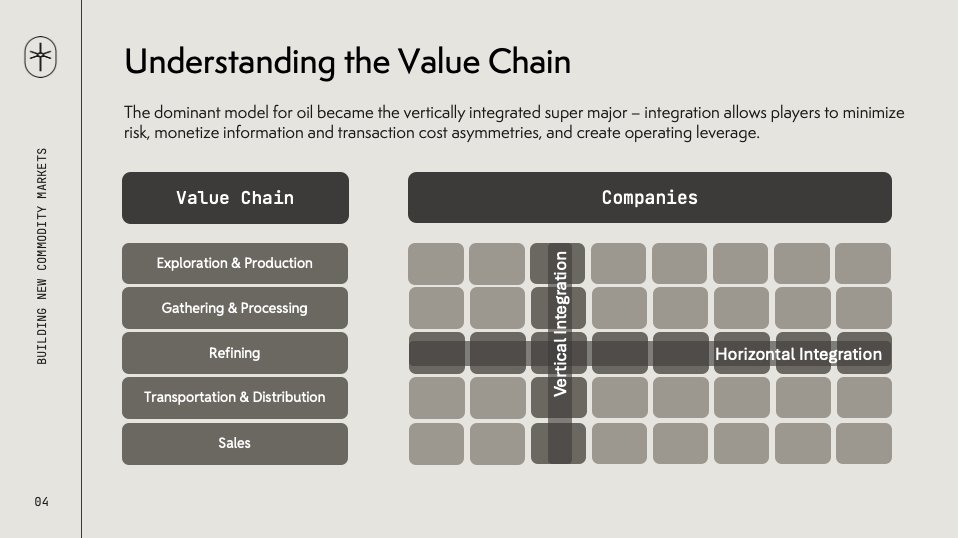 BUILDING NEW COMMODITY MARKETS

04

Understanding the Value Chain

The dominant model for oil became the vertically integrated super major – integration allows players to minimize risk, monetize information and transaction cost asymmetries, and create operating leverage.

Value Chain

Exploration & Production

Gathering & Processing

Refining

Transportation & Distribution

Sales

Companies

Vertical Integration

Horizontal Integration